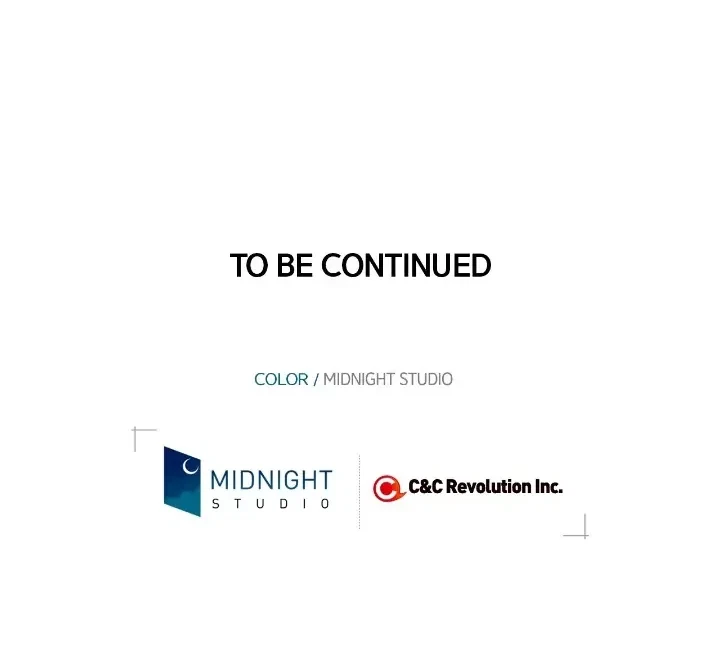 TO BE CONTINUED

COLOR / MIDNIGHT STUDIO

MIDNIGHT
STUDIO

C&C Revolution Inc.